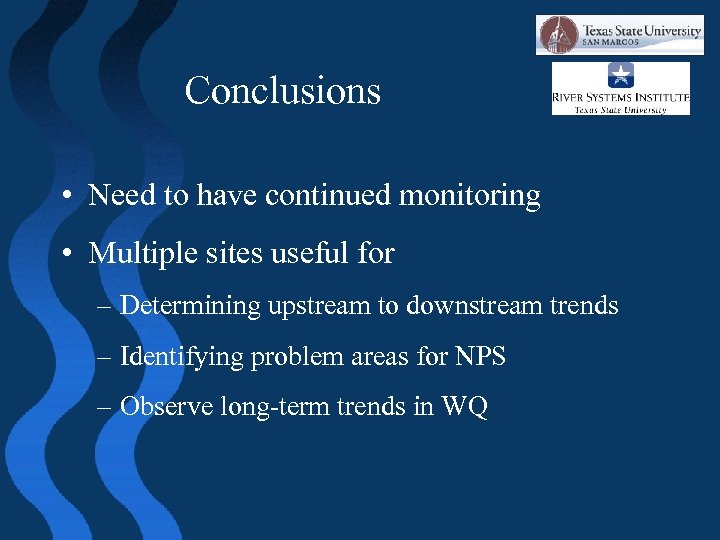 Texas State University
SAN MARCOS

RIVER SYSTEMS INSTITUTE
Texas State University

Conclusions

• Need to have continued monitoring

• Multiple sites useful for

– Determining upstream to downstream trends

– Identifying problem areas for NPS

– Observe long-term trends in WQ